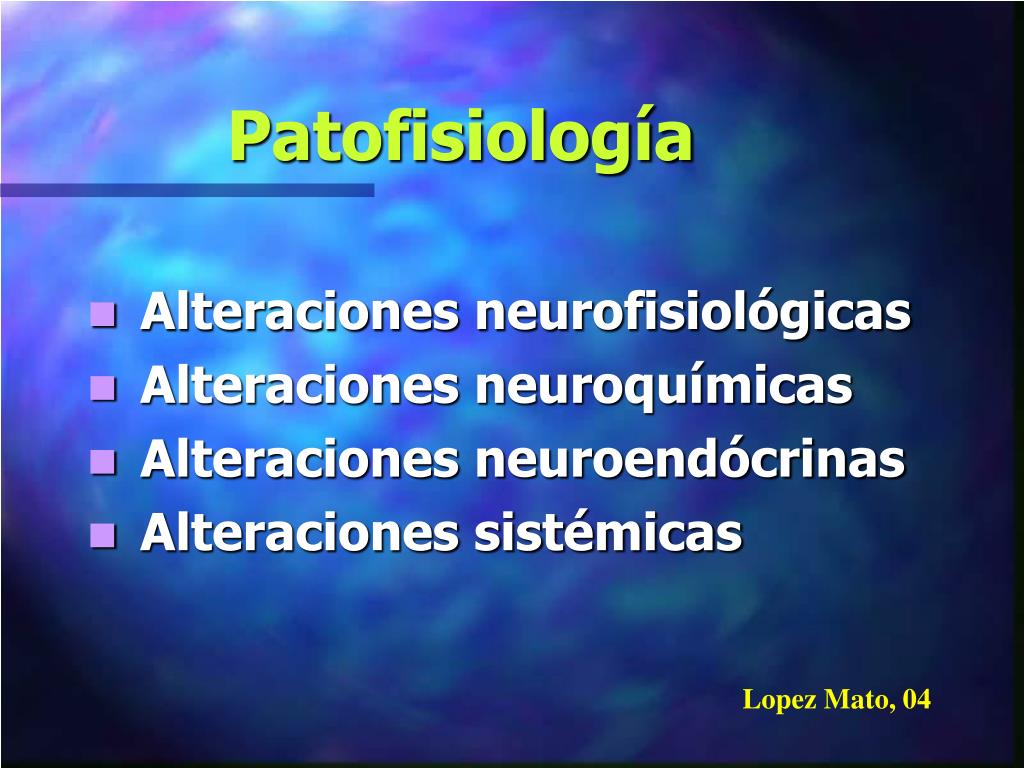 Patofisiología

- Alteraciones neurofisiológicas
- Alteraciones neuroquímicas
- Alteraciones neuroendócrinas
- Alteraciones sistémicas

Lopez Mato, 04